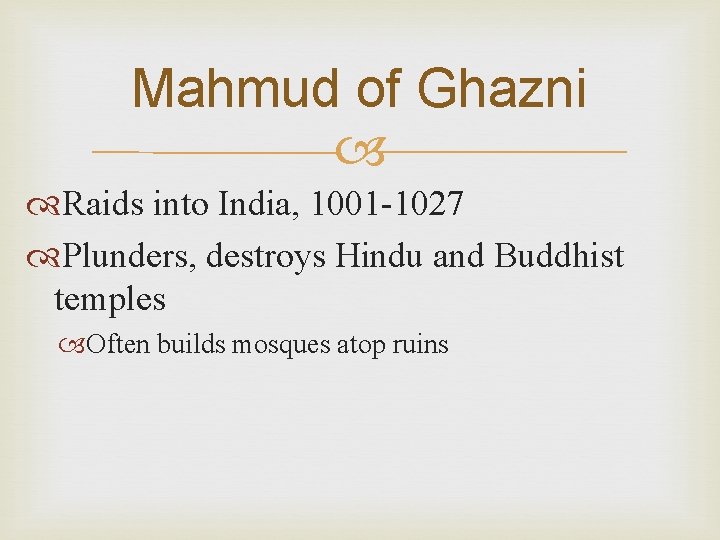 Mahmud of Ghazni

Raids into India, 1001-1027

Plunders, destroys Hindu and Buddhist temples

Often builds mosques atop ruins